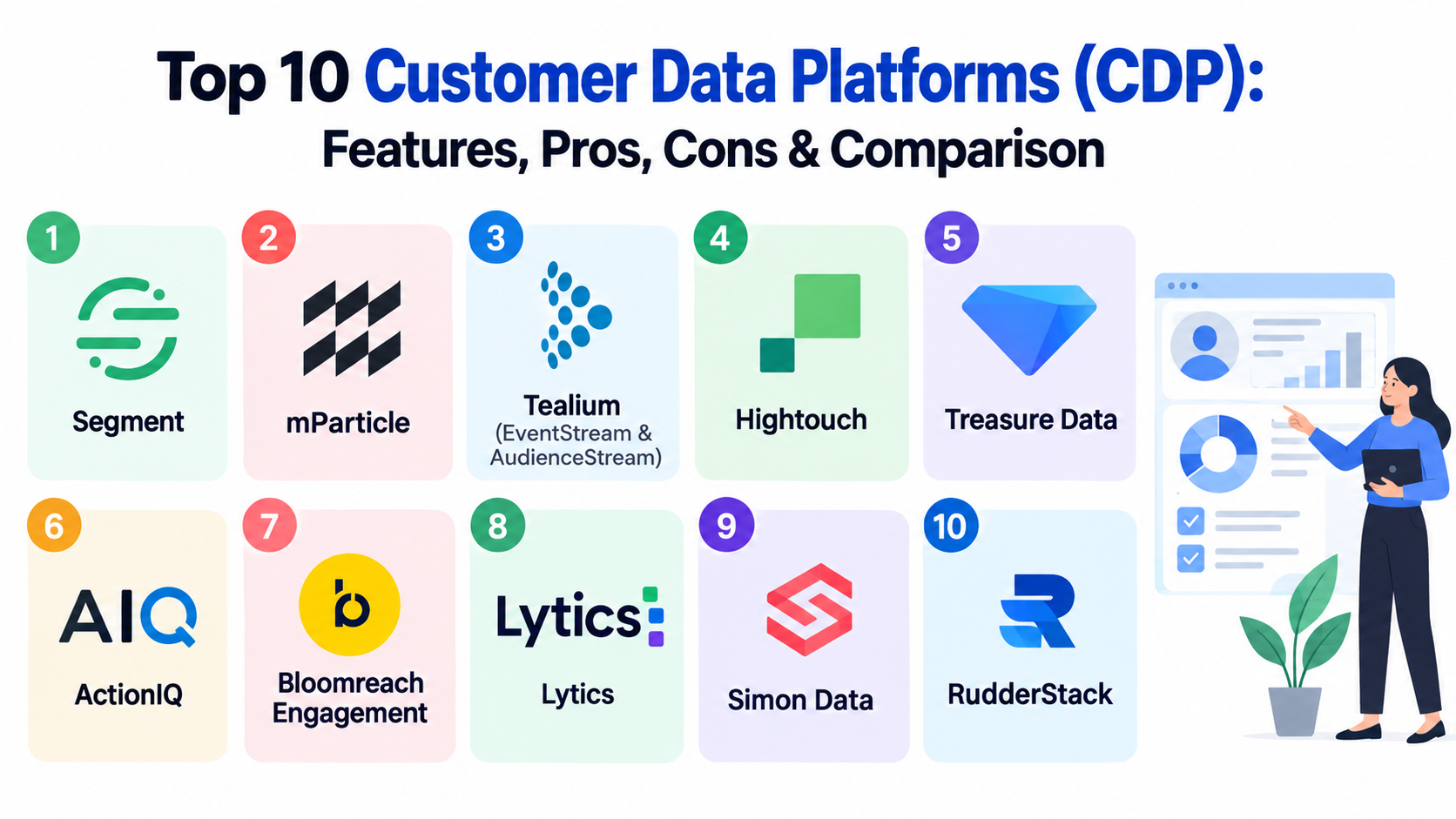 Top 10 Customer Data Platforms (CDP):
Features, Pros, Cons & Comparison

1
Segment

2
mParticle

3
Tealium
(EventStream & AudienceStream)

4
Hightouch

5
Treasure Data

6
AIQ
ActionIQ

7
Bloomreach Engagement

8
Lytics
Lytics

9
Simon Data

10
RudderStack